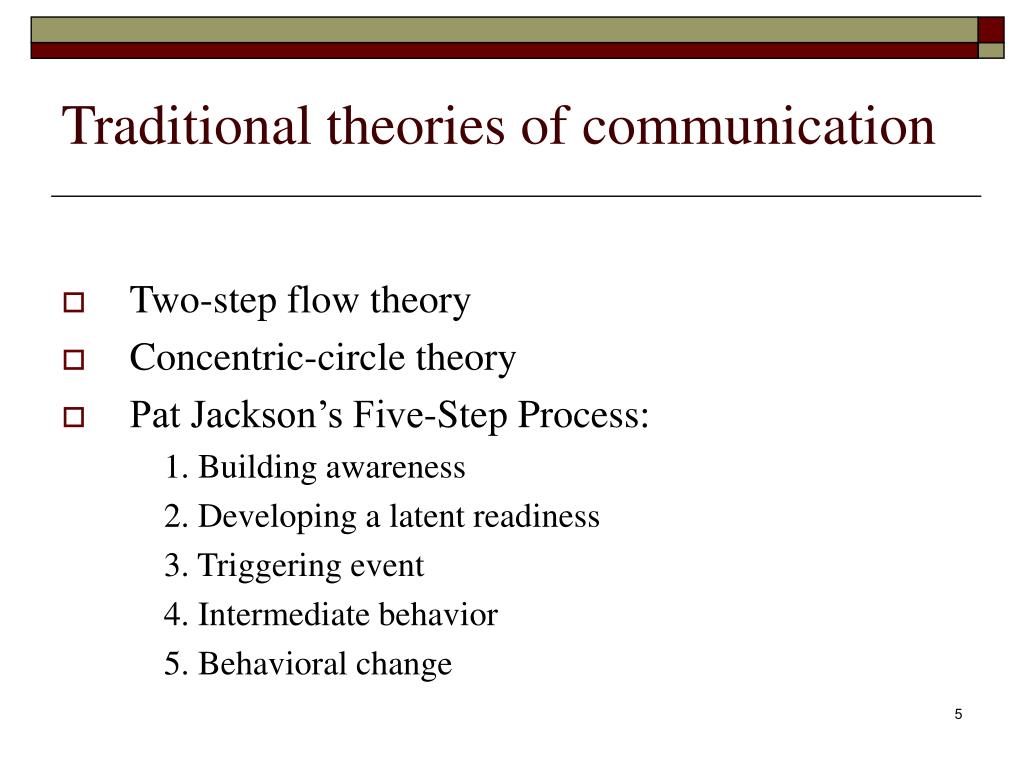 Traditional theories of communication

Two-step flow theory
Concentric-circle theory
Pat Jackson’s Five-Step Process:
1. Building awareness
2. Developing a latent readiness
3. Triggering event
4. Intermediate behavior
5. Behavioral change

5